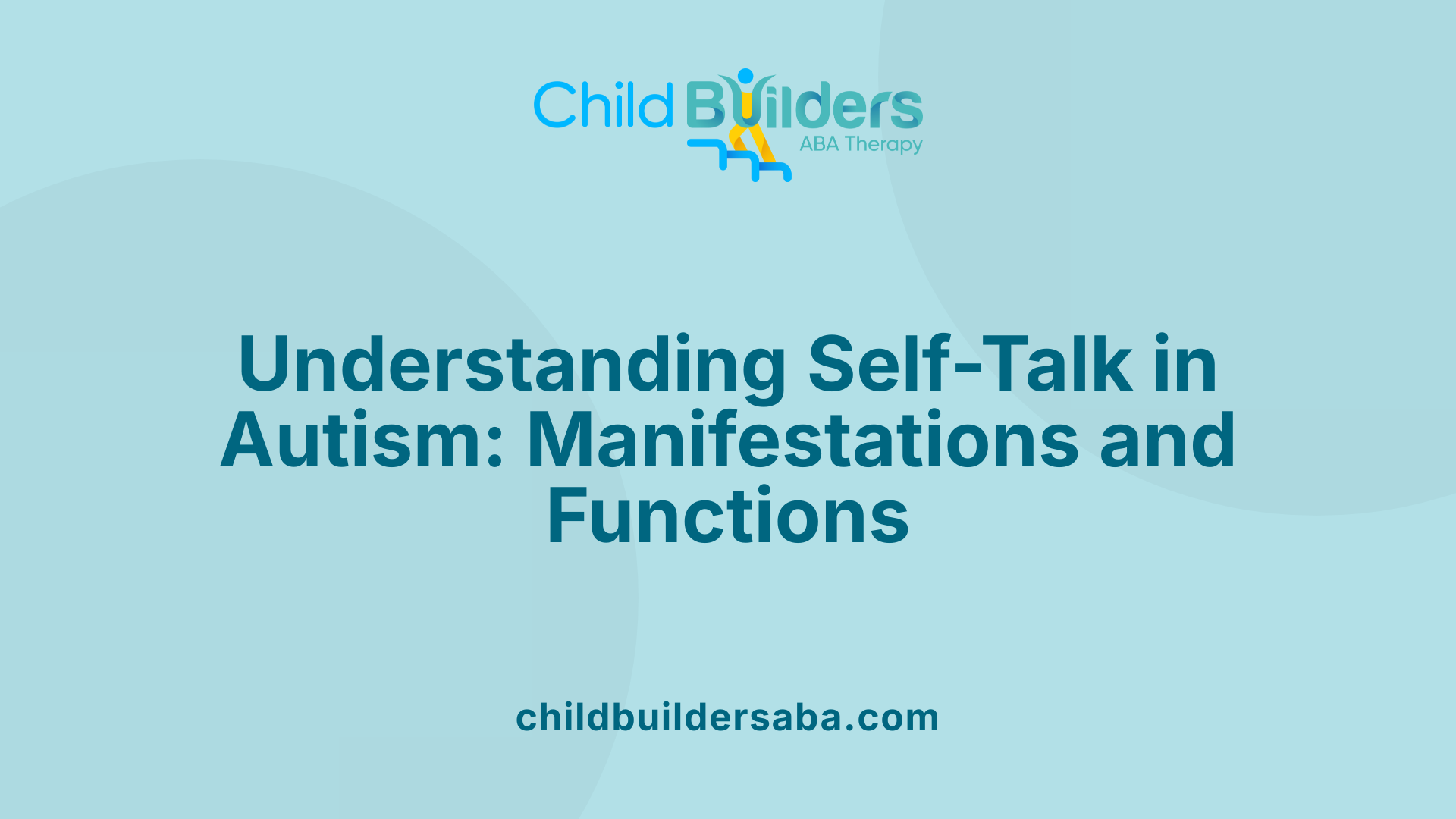 Child Builders
ABA Therapy

Understanding Self-Talk in Autism: Manifestations and Functions

childbuildersaba.com